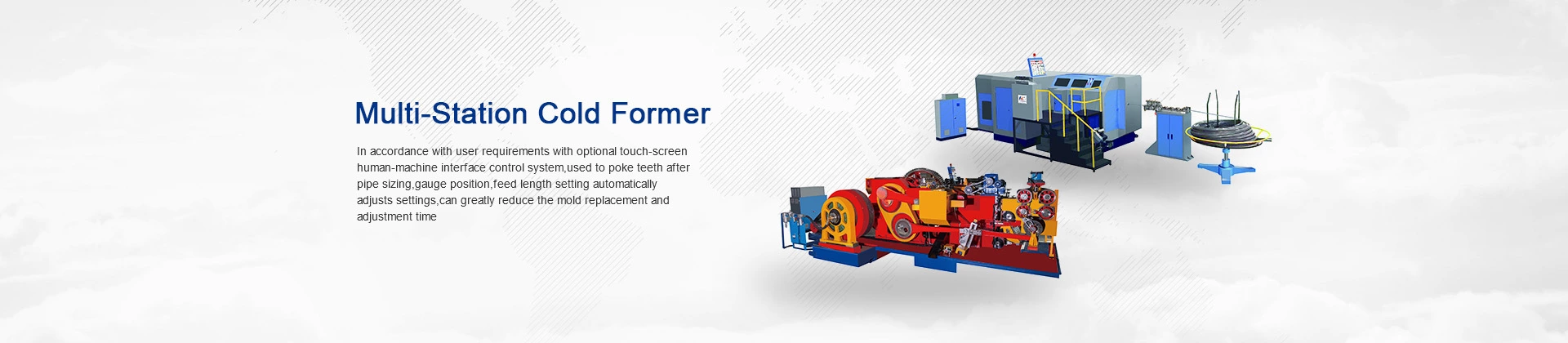 Multi-Station Cold Former

In accordance with user requirements with optional touch-screen human-machine interface control system,used to poke teeth after pipe sizing,gauge position,feed length setting automatically adjusts settings,can greatly reduce the mold replacement and adjustment time